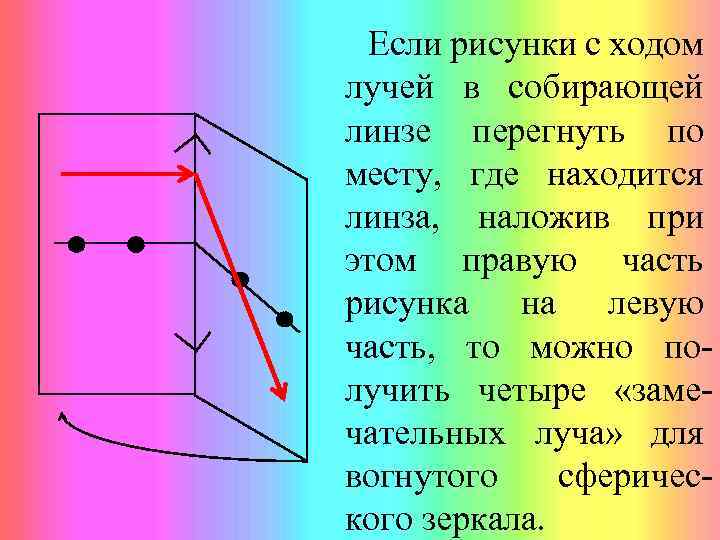 Если рисунки с ходом лучей в собирающей линзе перегнуть по месту, где находится линза, наложив при этом правую часть рисунка на левую часть, то можно получить четыре «замечательных луча» для вогнутого сферического зеркала.